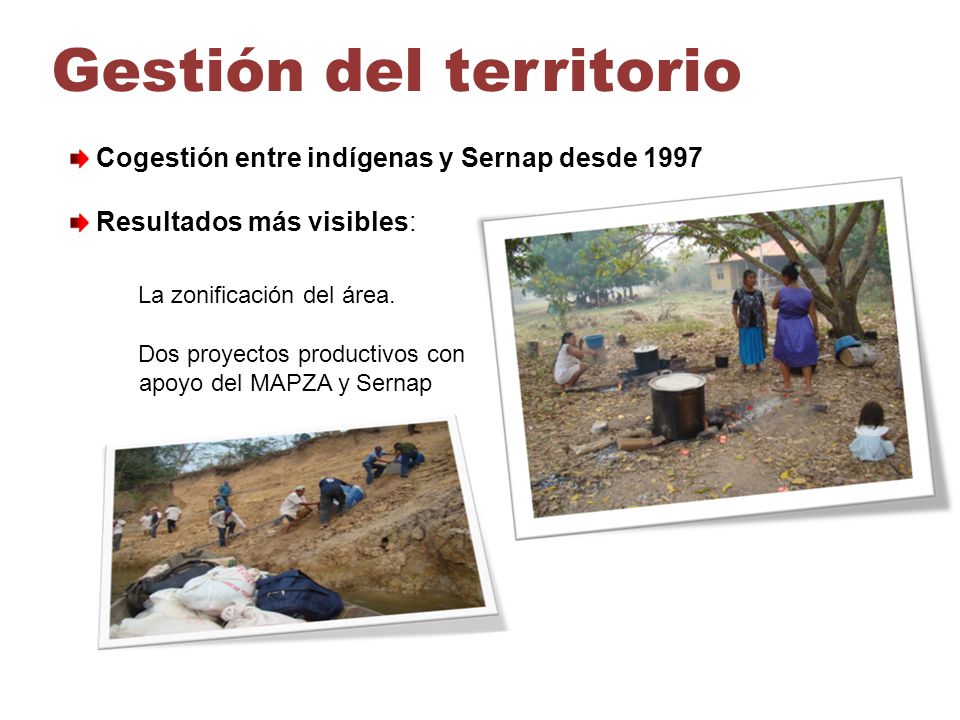 Gestión del territorio

Cogestión entre indígenas y Sernap desde 1997

Resultados más visibles:

La zonificación del área.

Dos proyectos productivos con apoyo del MAPZA y Sernap